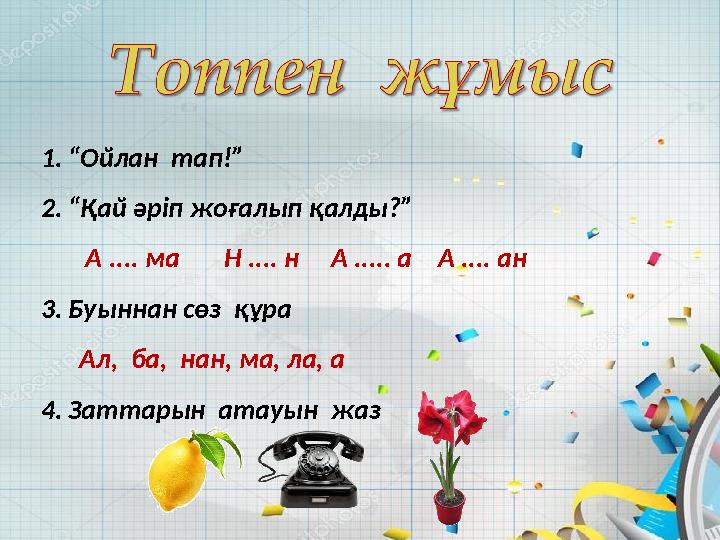 Топпен жұмыс

1. “Ойлан тап!”

2. “Қай әріп жоғалып қалды?”

А .... ма Н .... н А ..... а А .... ан

3. Буыннан сөз құра

Ал, ба, нан, ма, ла, а

4. Заттарын атауын жаз